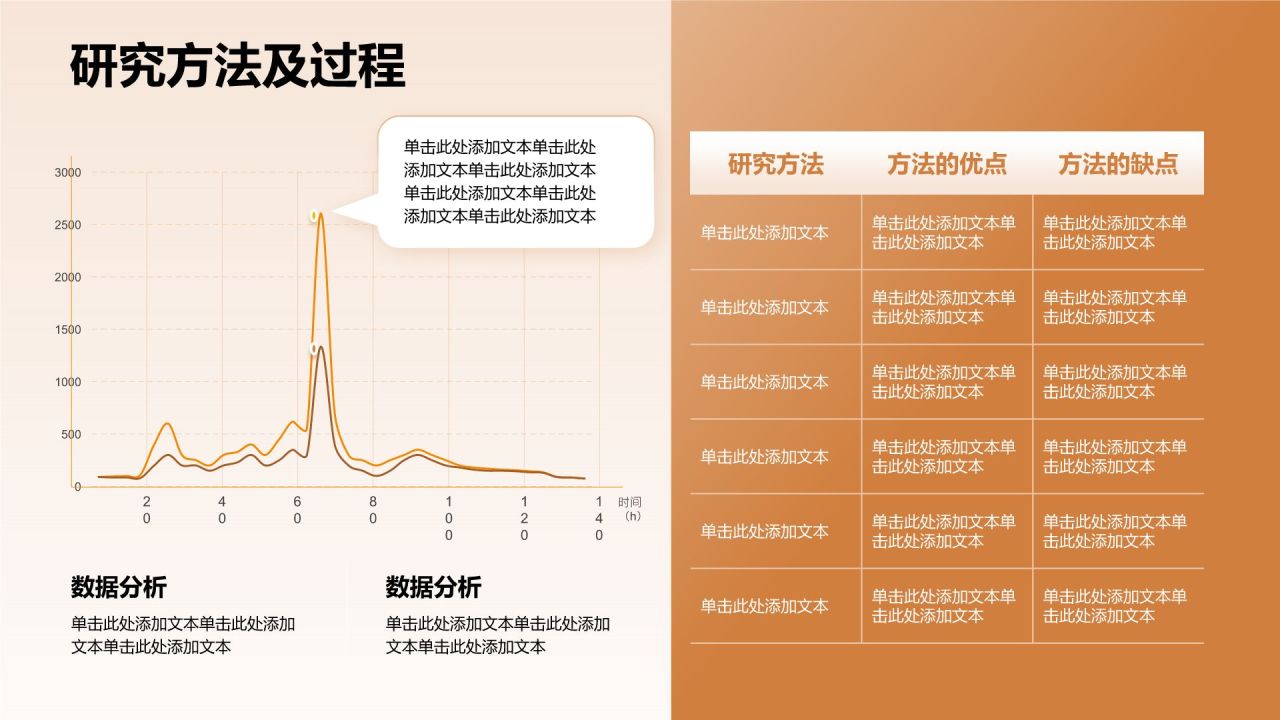 研究方法及过程

单击此处添加文本单击此处添加文本单击此处添加文本单击此处添加文本单击此处添加文本单击此处添加文本

3000
2500
2000
1500
1000
500
0

20
40
60
80
100
120
140
时间（h）

数据分析
单击此处添加文本单击此处添加文本单击此处添加文本

数据分析
单击此处添加文本单击此处添加文本单击此处添加文本

| 研究方法 | 方法的优点 | 方法的缺点 |
|---|---|---|
| 单击此处添加文本 | 单击此处添加文本单击此处添加文本 | 单击此处添加文本单击此处添加文本 |
| 单击此处添加文本 | 单击此处添加文本单击此处添加文本 | 单击此处添加文本单击此处添加文本 |
| 单击此处添加文本 | 单击此处添加文本单击此处添加文本 | 单击此处添加文本单击此处添加文本 |
| 单击此处添加文本 | 单击此处添加文本单击此处添加文本 | 单击此处添加文本单击此处添加文本 |
| 单击此处添加文本 | 单击此处添加文本单击此处添加文本 | 单击此处添加文本单击此处添加文本 |
| 单击此处添加文本 | 单击此处添加文本单击此处添加文本 | 单击此处添加文本单击此处添加文本 |